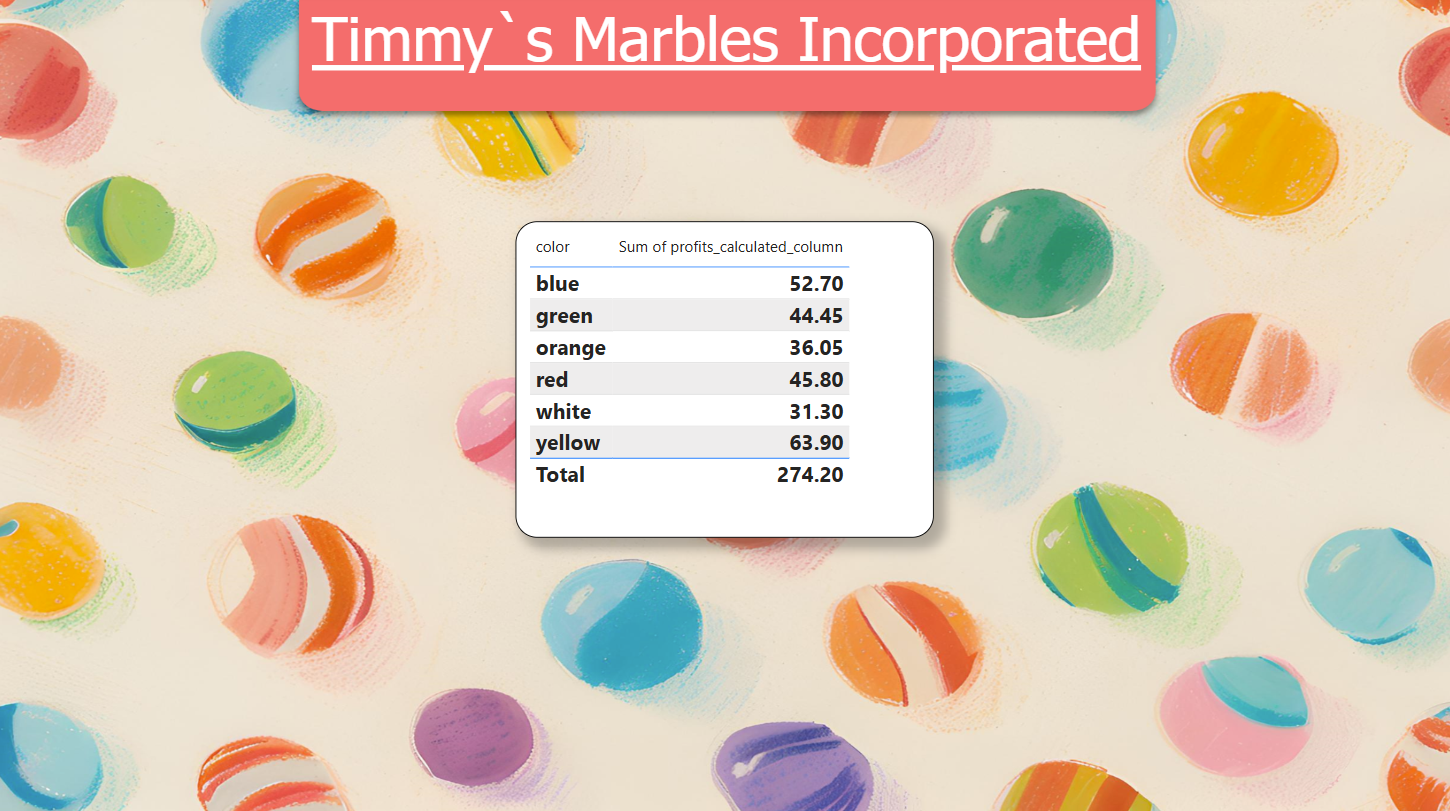 Timmy`s Marbles Incorporated

| color | Sum of profits_calculated_column |
|---|---|
| blue | 52.70 |
| green | 44.45 |
| orange | 36.05 |
| red | 45.80 |
| white | 31.30 |
| yellow | 63.90 |
| Total | 274.20 |